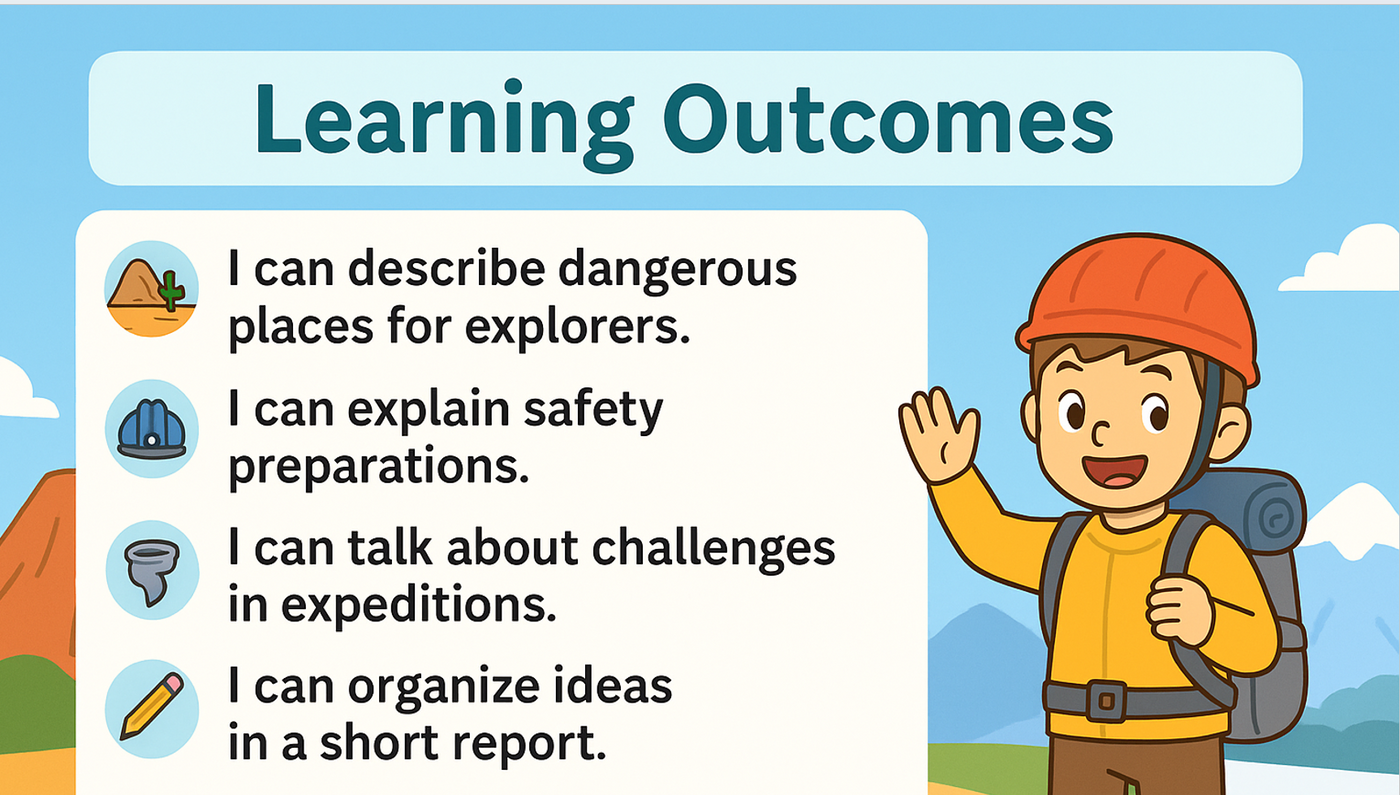 Learning Outcomes

I can describe dangerous places for explorers.

I can explain safety preparations.

I can talk about challenges in expeditions.

I can organize ideas in a short report.